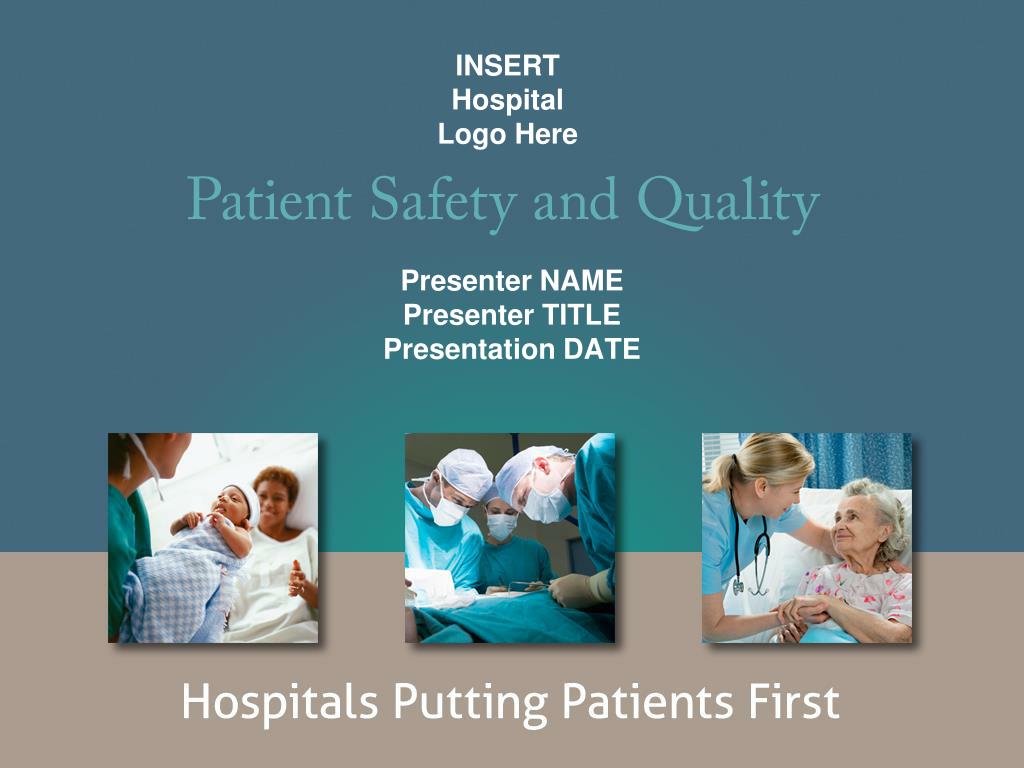 INSERT
Hospital
Logo Here

Patient Safety and Quality

Presenter NAME
Presenter TITLE
Presentation DATE

Hospitals Putting Patients First